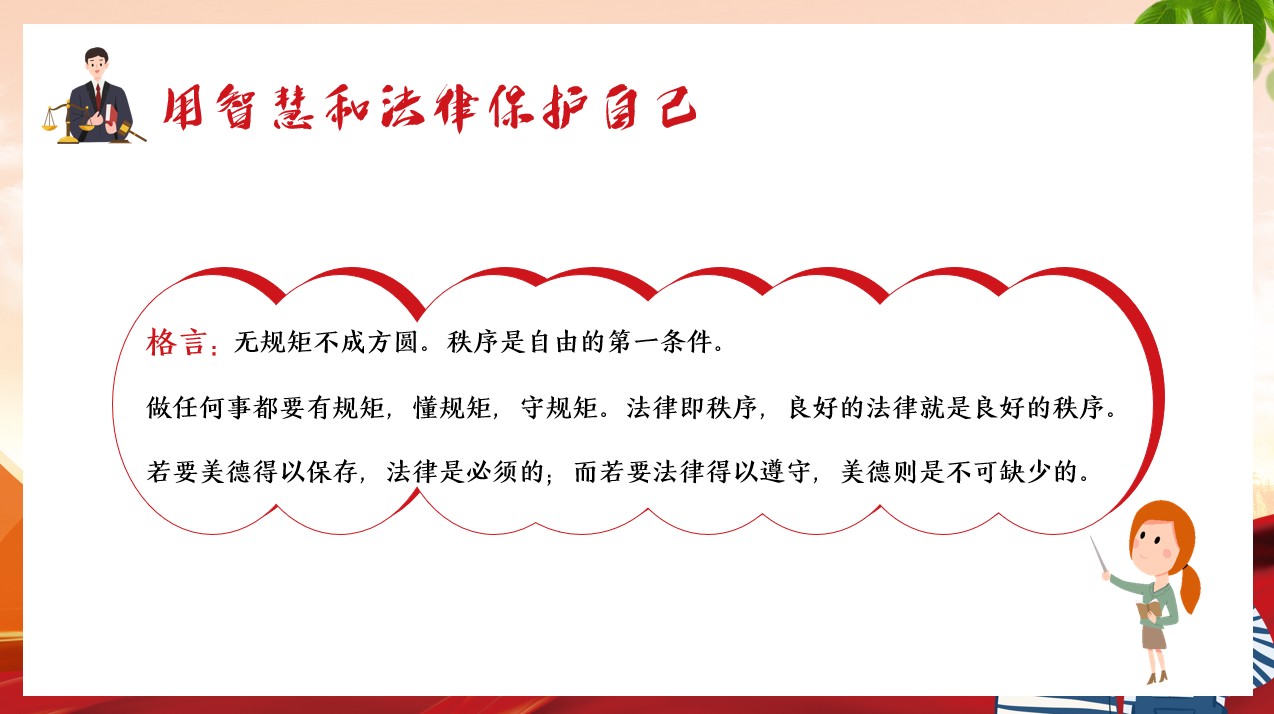 用智慧和法律保护自己

格言：无规矩不成方圆。秩序是自由的第一条件。

做任何事都要有规矩，懂规矩，守规矩。法律即秩序，良好的法律就是良好的秩序。

若要美德得以保存，法律是必须的；而若要法律得以遵守，美德则是不可缺少的。